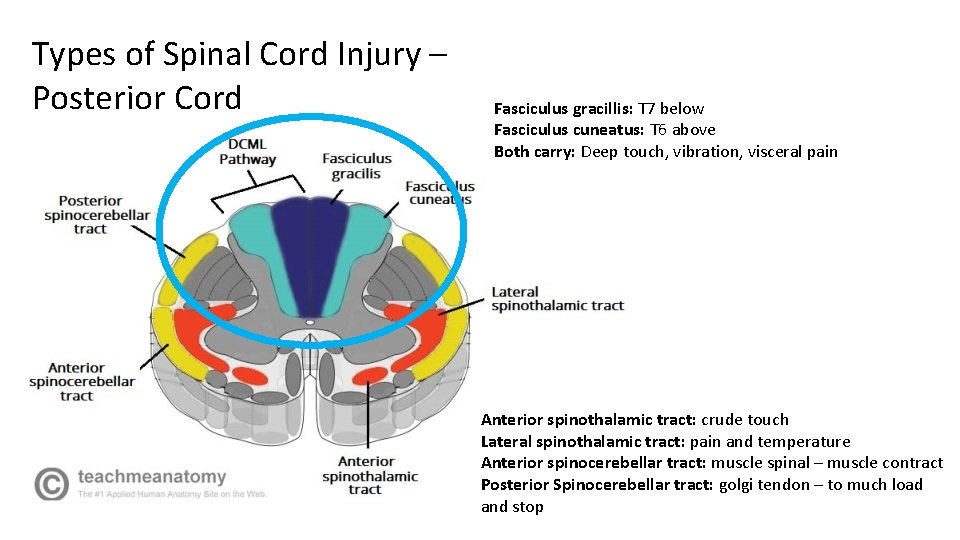 Types of Spinal Cord Injury – Posterior Cord

Fasciculus gracillis: T7 below
Fasciculus cuneatus: T6 above
Both carry: Deep touch, vibration, visceral pain

DCML Pathway

Fasciculus gracilis

Fasciculus cuneatus

Posterior spinocerebellar tract

Lateral spinothalamic tract

Anterior spinocerebellar tract

Anterior spinothalamic tract

teachmeanatomy
The #1 Applied Human Anatomy Site on the Web.

Anterior spinothalamic tract: crude touch
Lateral spinothalamic tract: pain and temperature
Anterior spinocerebellar tract: muscle spinal – muscle contract
Posterior Spinocerebellar tract: golgi tendon – to much load and stop